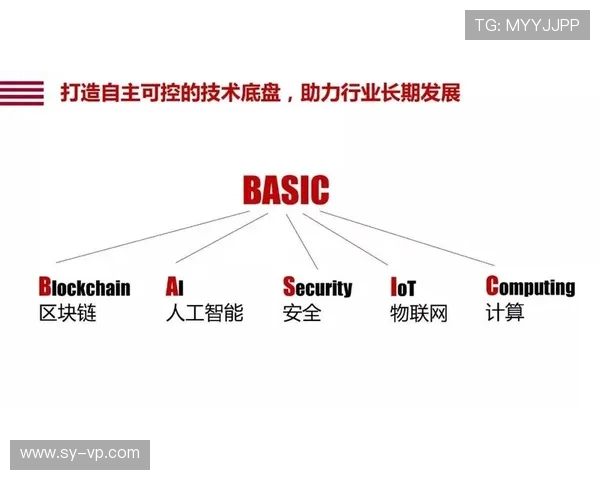 TG: MYYJJPP

打造自主可控的技术底盘，助力行业长期发展

BASIC

Blockchain
区块链

AI
人工智能

Security
安全

IoT
物联网

Computing
计算

www.sy-vp.com